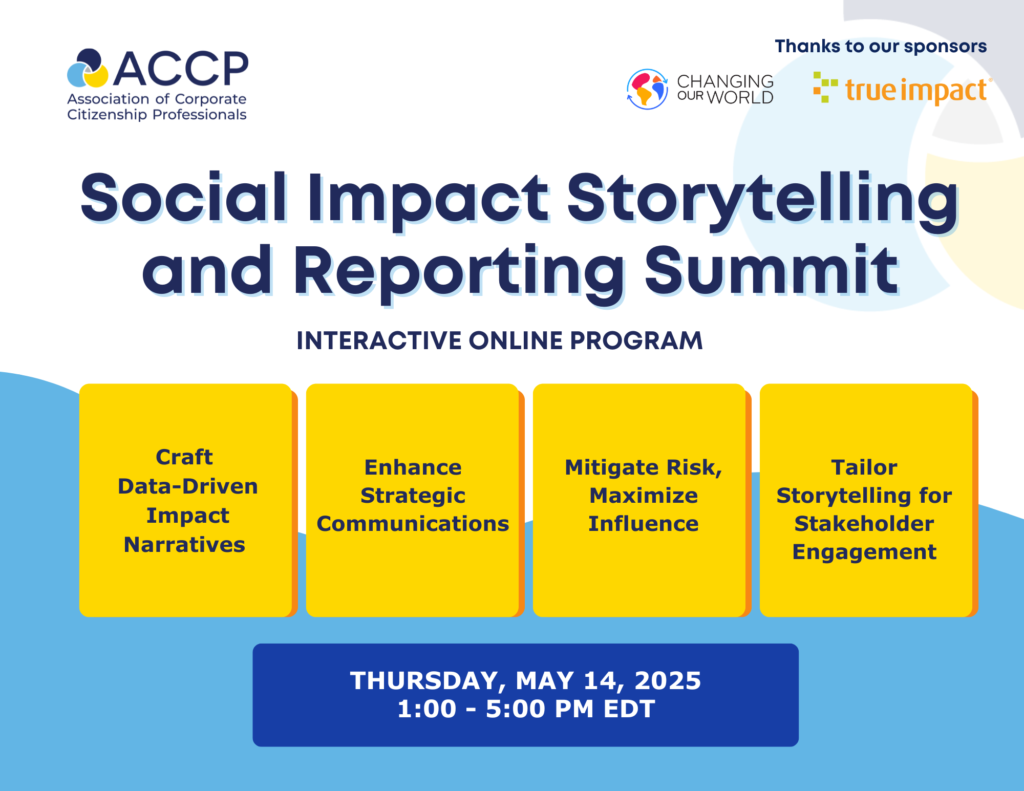 ACCP
Association of Corporate Citizenship Professionals

Thanks to our sponsors

CHANGING OUR WORLD

true impact

Social Impact Storytelling and Reporting Summit

INTERACTIVE ONLINE PROGRAM

Craft Data-Driven Impact Narratives

Enhance Strategic Communications

Mitigate Risk, Maximize Influence

Tailor Storytelling for Stakeholder Engagement

THURSDAY, MAY 14, 2025
1:00 - 5:00 PM EDT